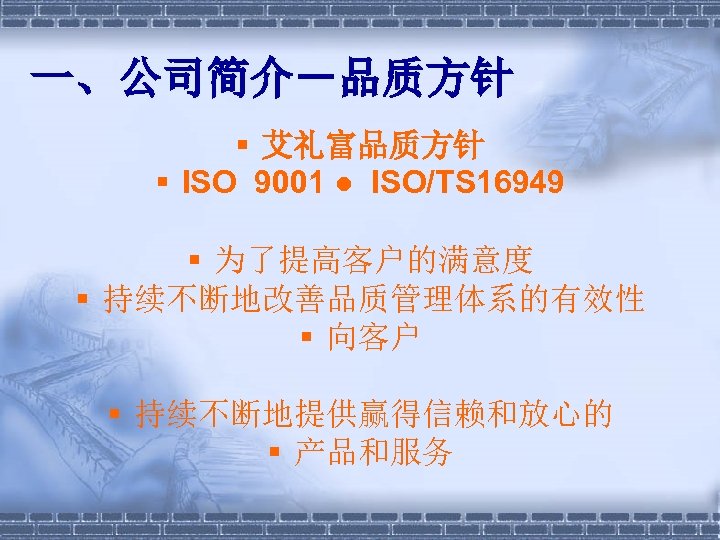 一、公司简介－品质方针

▪ 艾礼富品质方针
▪ ISO 9001 ● ISO/TS16949

▪ 为了提高客户的满意度
▪ 持续不断地改善品质管理体系的有效性
▪ 向客户

▪ 持续不断地提供赢得信赖和放心的
▪ 产品和服务